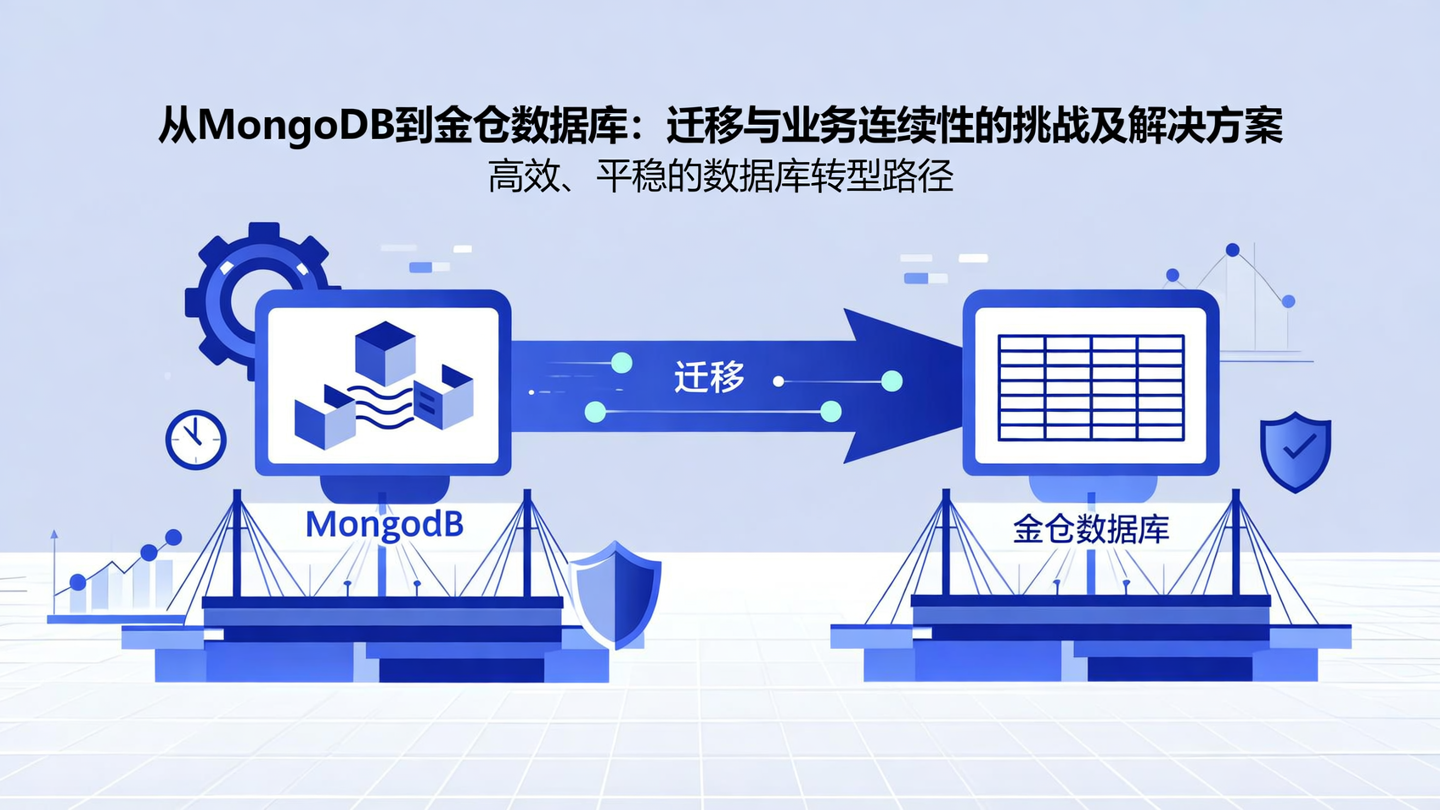 从MongoDB到金仓数据库：迁移与业务连续性的挑战及解决方案
高效、平稳的数据库转型路径

迁移

MongodB

金仓数据库